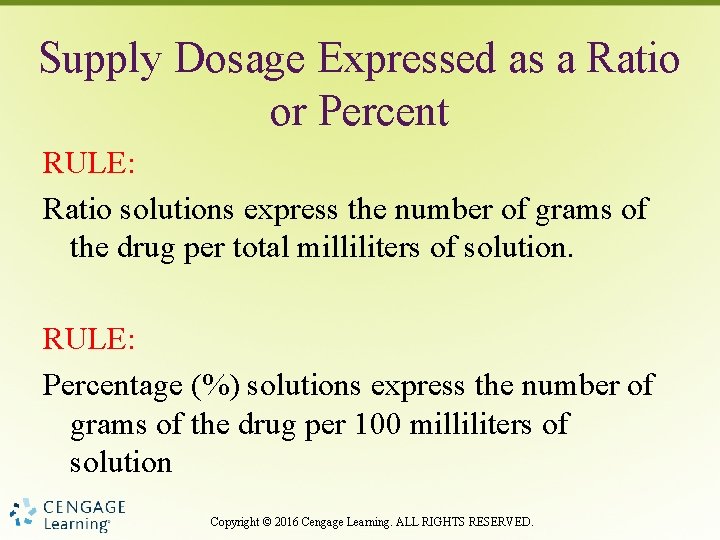 Supply Dosage Expressed as a Ratio or Percent

RULE:

Ratio solutions express the number of grams of the drug per total milliliters of solution.

RULE:

Percentage (%) solutions express the number of grams of the drug per 100 milliliters of solution

CENGAGE Learning®

Copyright © 2016 Cengage Learning. ALL RIGHTS RESERVED.